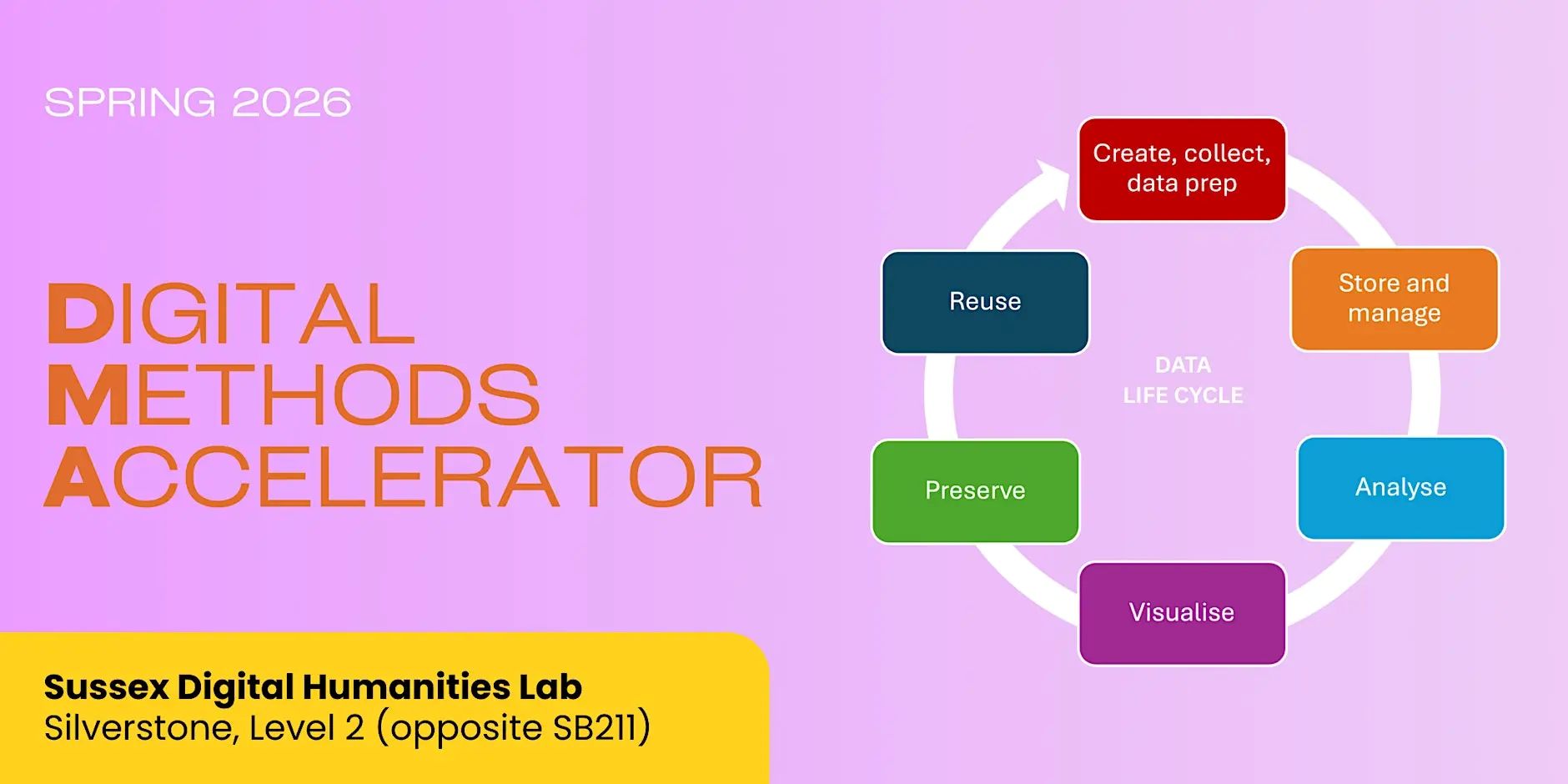 SPRING 2026

DIGITAL METHODS ACCELERATOR

Sussex Digital Humanities Lab
Silverstone, Level 2 (opposite SB211)

Create, collect, data prep

Store and manage

Analyse

Visualise

Preserve

Reuse

DATA LIFE CYCLE